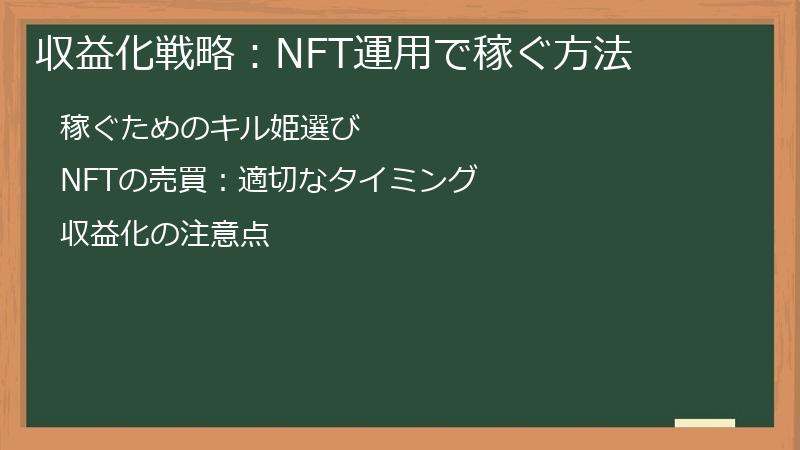 収益化戦略：NFT運用で稼ぐ方法

稼ぐためのキル姫選び

NFTの売買：適切なタイミング

収益化の注意点